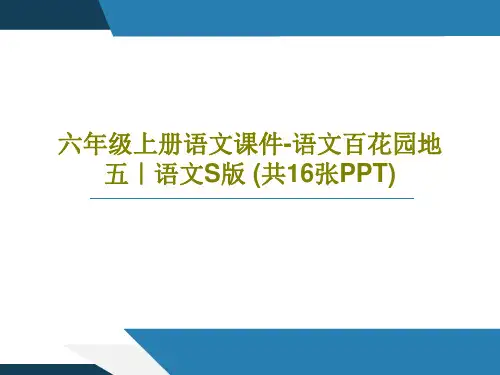 六年级上册语文课件-语文百花园地五｜语文S版 (共16张PPT)